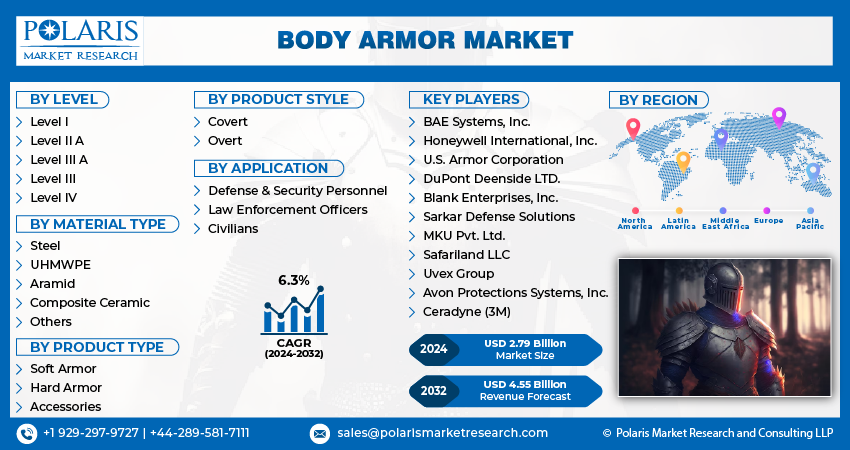 POLARIS
MARKET RESEARCH

BODY ARMOR MARKET

BY LEVEL
Level I
Level II A
Level III A
Level III
Level IV

BY MATERIAL TYPE
Steel
UHMWPE
Aramid
Composite Ceramic
Others

BY PRODUCT TYPE
Soft Armor
Hard Armor
Accessories

BY PRODUCT STYLE
Covert
Overt

BY APPLICATION
Defense & Security Personnel
Law Enforcement Officers
Civilians

6.3%
CAGR
(2024-2032)

KEY PLAYERS
BAE Systems, Inc.
Honeywell International, Inc.
U.S. Armor Corporation
DuPont Deenside LTD.
Blank Enterprises, Inc.
Sarkar Defense Solutions
MKU Pvt. Ltd.
Safariland LLC
Uvex Group
Avon Protections Systems, Inc.
Ceradyne (3M)

2024 USD 2.79 Billion Market Size
2032 USD 4.55 Billion Revenue Forecast

BY REGION
North America
Latin America
Middle East Africa
Europe
Asia Pacific

+1 929-297-9727 | +44-289-581-7111
sales@polarismarketresearch.com
© Polaris Market Research and Consulting LLP